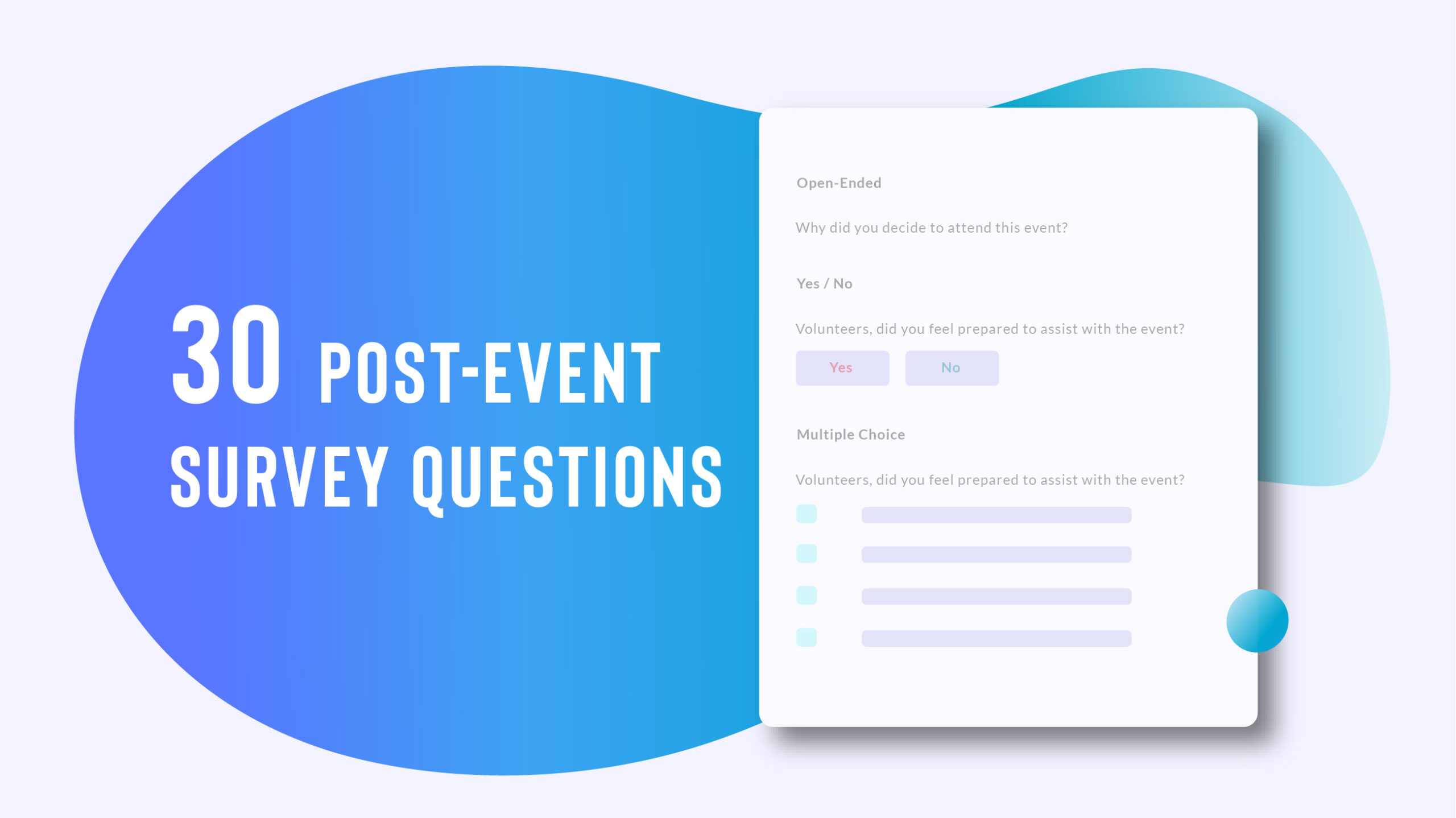 30 POST-EVENT SURVEY QUESTIONS

Open-Ended

Why did you decide to attend this event?

Yes / No

Volunteers, did you feel prepared to assist with the event?

Yes No

Multiple Choice

Volunteers, did you feel prepared to assist with the event?